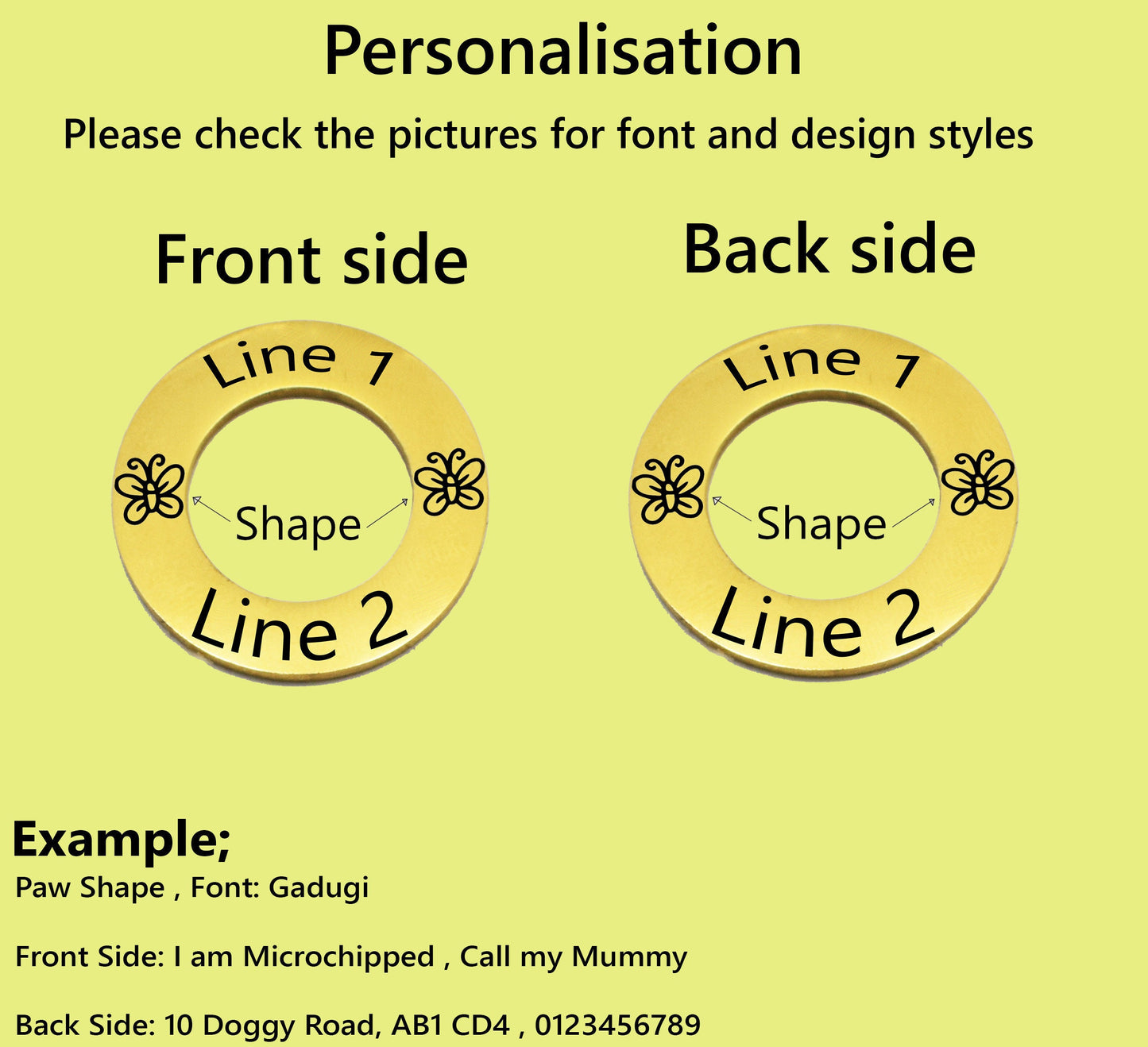 Personalisation

Please check the pictures for font and design styles

Front side

Line 1

Shape

Line 2

Back side

Line 1

Shape

Line 2

Example;

Paw Shape , Font: Gadugi

Front Side: I am Microchipped , Call my Mummy

Back Side: 10 Doggy Road, AB1 CD4 , 0123456789